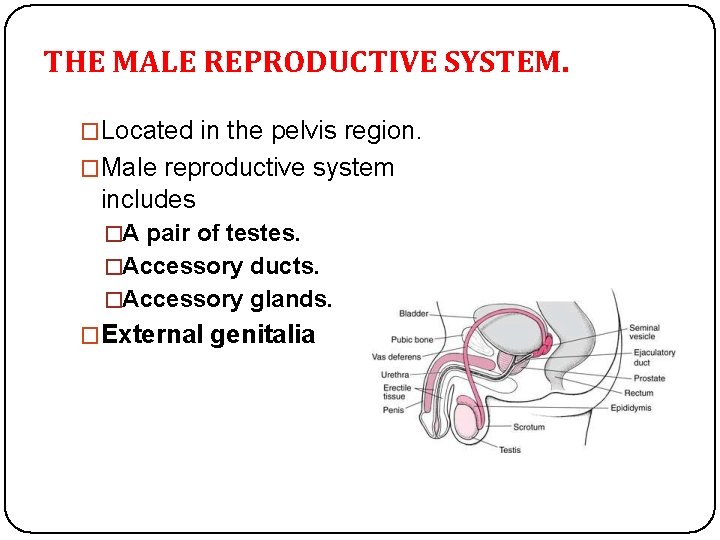 THE MALE REPRODUCTIVE SYSTEM.

□Located in the pelvis region.

□Male reproductive system includes

□A pair of testes.

□Accessory ducts.

□Accessory glands.

□External genitalia

Bladder
Pubic bone
Vas deferens
Urethra
Erectile tissue
Penis
Seminal vesicle
Ejaculatory duct
Prostate
Rectum
Epididymis
Scrotum
Testis